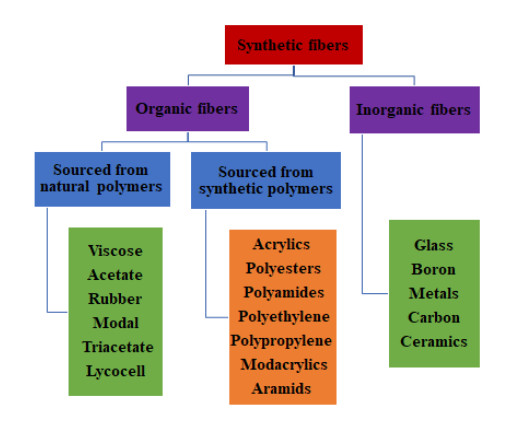 Synthetic fibers

Organic fibers

Inorganic fibers

Sourced from natural polymers

Sourced from synthetic polymers

Viscose
Acetate
Rubber
Modal
Triacetate
Lycocell

Acrylics
Polyesters
Polyamides
Polyethylene
Polypropylene
Modacrylics
Aramids

Glass
Boron
Metals
Carbon
Ceramics